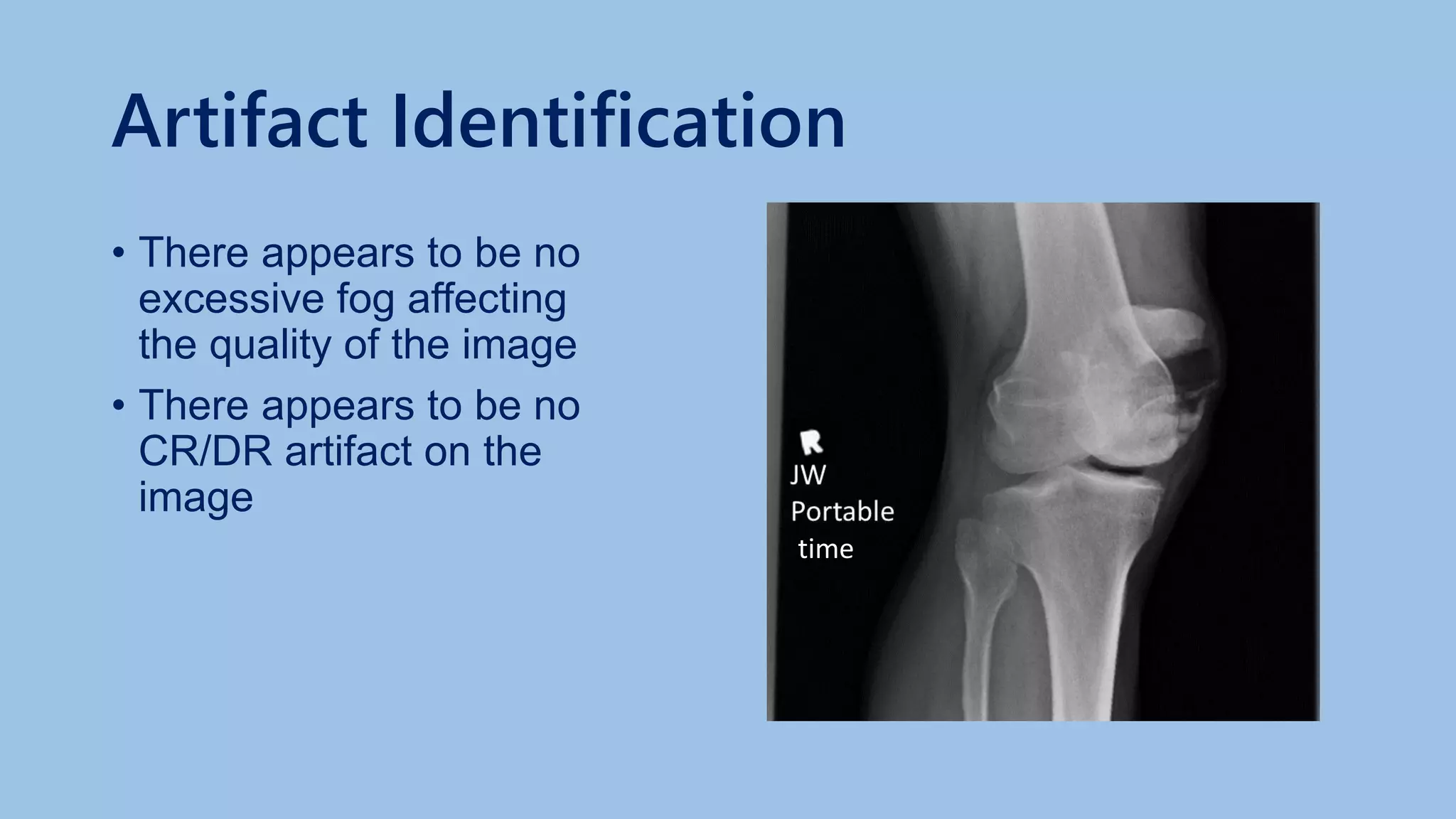 Artifact Identification

• There appears to be no excessive fog affecting the quality of the image

• There appears to be no CR/DR artifact on the image

R
JW
Portable
time